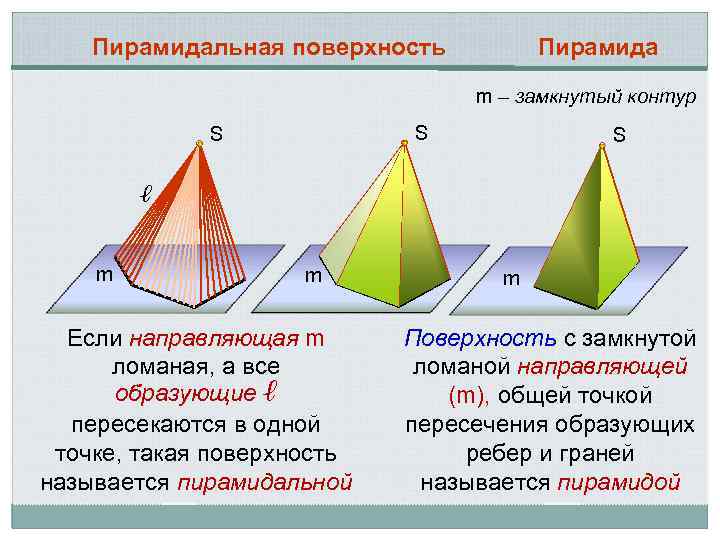 Пирамидальная поверхность

Пирамида

m – замкнутый контур

S

$\ell$

m

S

m

S

m

Если направляющая m ломаная, а все образующие $\ell$ пересекаются в одной точке, такая поверхность называется пирамидальной

Поверхность с замкнутой ломаной направляющей (m), общей точкой пересечения образующих ребер и граней называется пирамидой